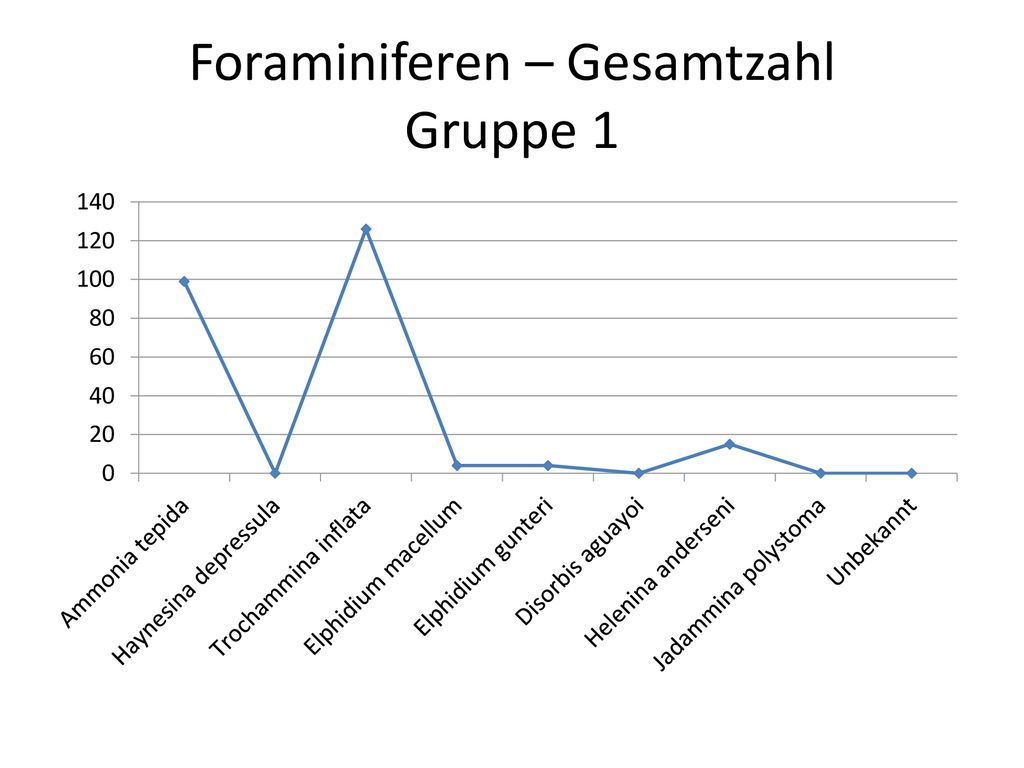 Foraminiferen – Gesamtzahl
Gruppe 1

140
120
100
80
60
40
20
0

Ammonia tepida
Haynesina depressula
Trochammina inflata
Elphidium macellum
Elphidium gunteri
Disorbis aguayoi
Helenina anderseni
Jadammina polystoma
Unbekannt